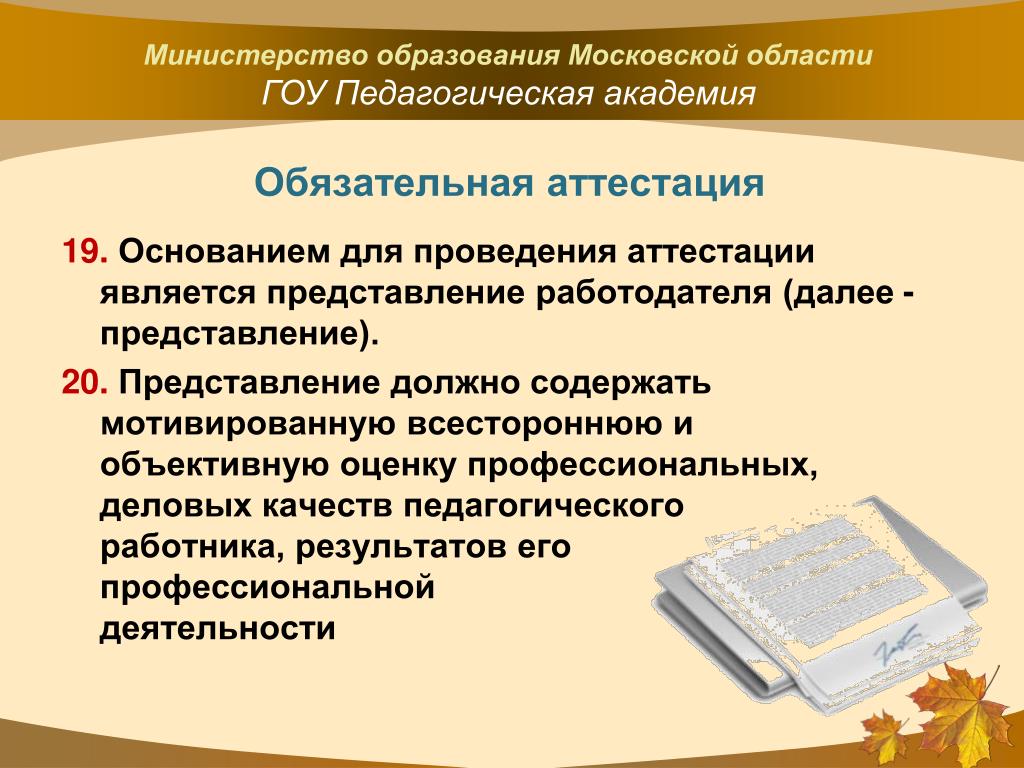 Министерство образования Московской области
ГОУ Педагогическая академия

Обязательная аттестация

19. Основанием для проведения аттестации является представление работодателя (далее - представление).

20. Представление должно содержать мотивированную всестороннюю и объективную оценку профессиональных, деловых качеств педагогического работника, результатов его профессиональной деятельности